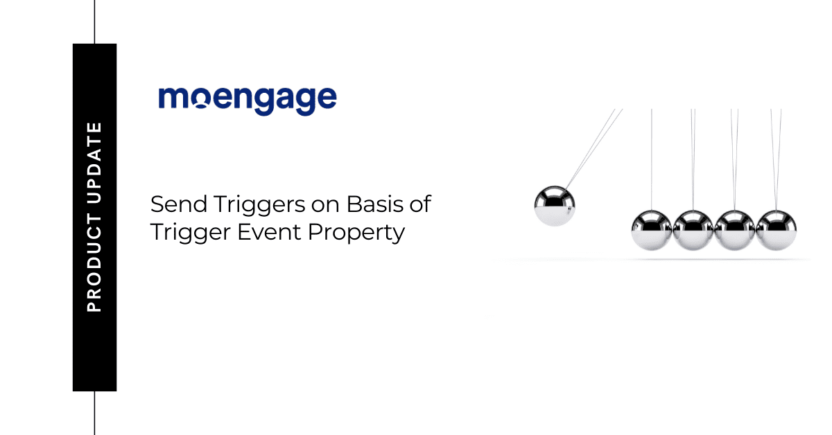 PRODUCT UPDATE

moengage

Send Triggers on Basis of Trigger Event Property